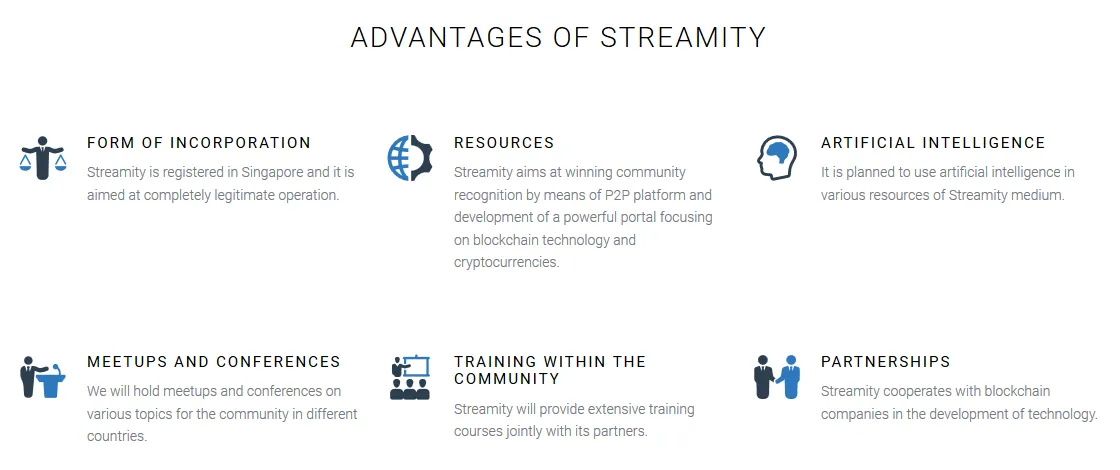 ADVANTAGES OF STREAMITY

FORM OF INCORPORATION
Streamity is registered in Singapore and it is aimed at completely legitimate operation.

RESOURCES
Streamity aims at winning community recognition by means of P2P platform and development of a powerful portal focusing on blockchain technology and cryptocurrencies.

ARTIFICIAL INTELLIGENCE
It is planned to use artificial intelligence in various resources of Streamity medium.

MEETUPS AND CONFERENCES
We will hold meetups and conferences on various topics for the community in different countries.

TRAINING WITHIN THE COMMUNITY
Streamity will provide extensive training courses jointly with its partners.

PARTNERSHIPS
Streamity cooperates with blockchain companies in the development of technology.